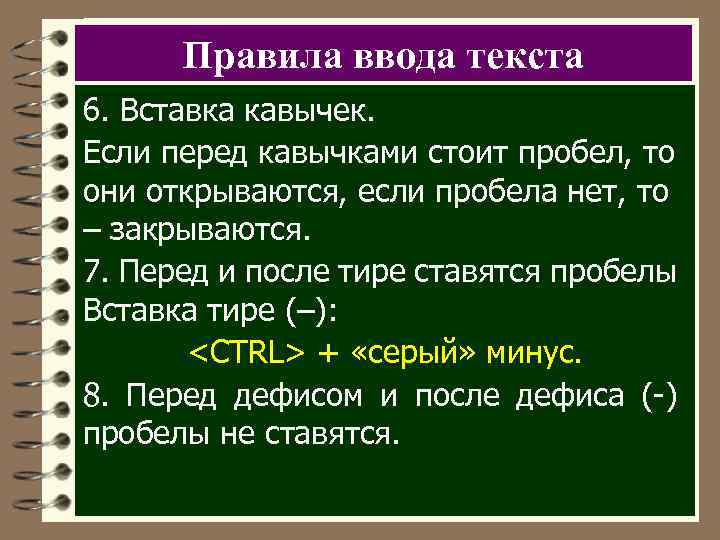 Правила ввода текста

6. Вставка кавычек.

Если перед кавычками стоит пробел, то они открываются, если пробела нет, то – закрываются.

7. Перед и после тире ставятся пробелы Вставка тире (–):

<CTRL> + «серый» минус.

8. Перед дефисом и после дефиса (-) пробелы не ставятся.